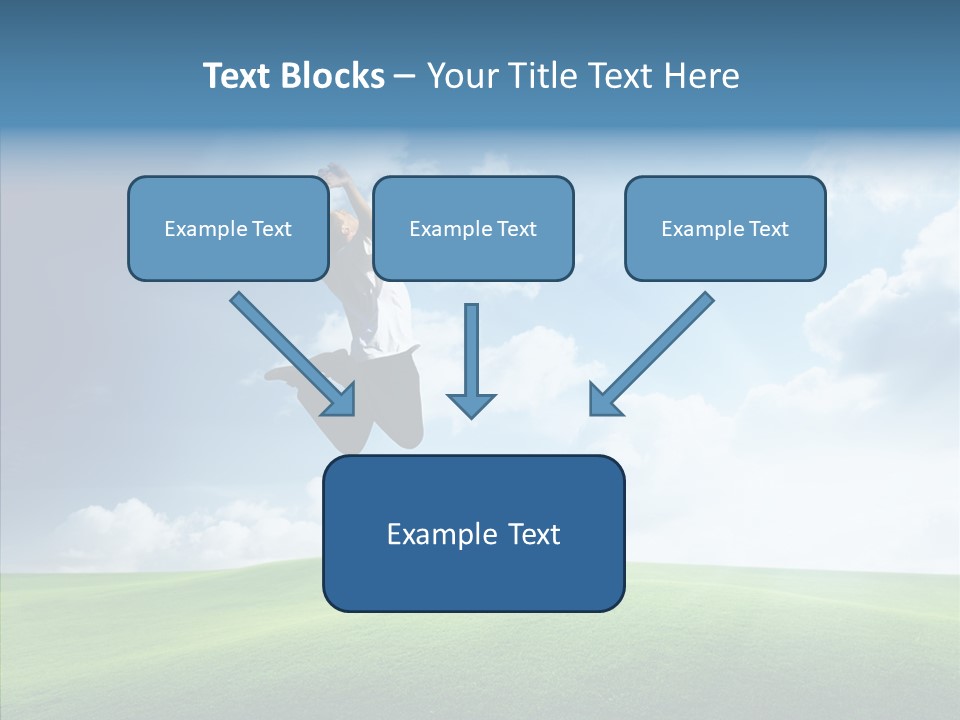 Text Blocks – Your Title Text Here

Example Text

Example Text

Example Text

Example Text